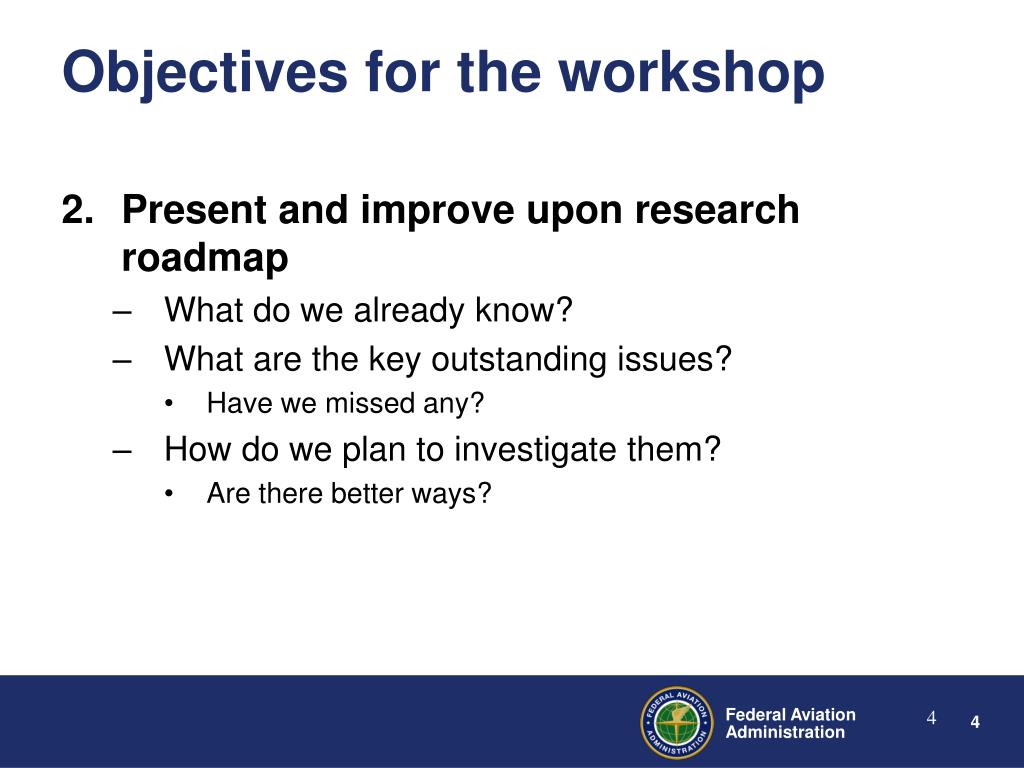 Objectives for the workshop

2. Present and improve upon research roadmap

– What do we already know?

– What are the key outstanding issues?

• Have we missed any?

– How do we plan to investigate them?

• Are there better ways?

FEDERAL AVIATION ADMINISTRATION

Federal Aviation Administration

4

4